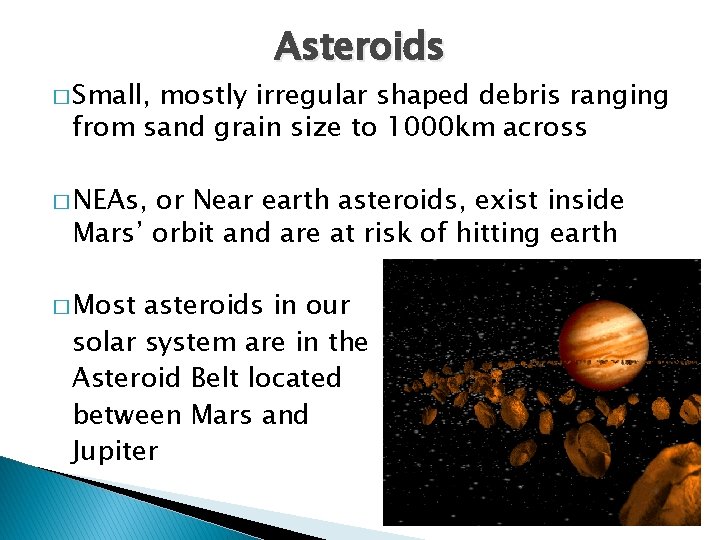 Asteroids

□ Small, mostly irregular shaped debris ranging from sand grain size to 1000km across

□ NEAs, or Near earth asteroids, exist inside Mars' orbit and are at risk of hitting earth

□ Most asteroids in our solar system are in the Asteroid Belt located between Mars and Jupiter